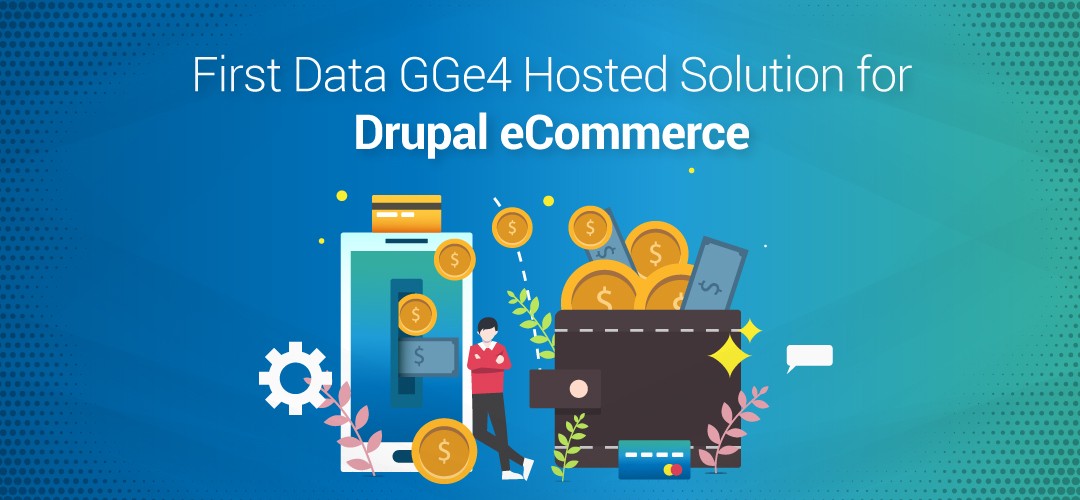 First Data GGe4 Hosted Solution for
Drupal eCommerce